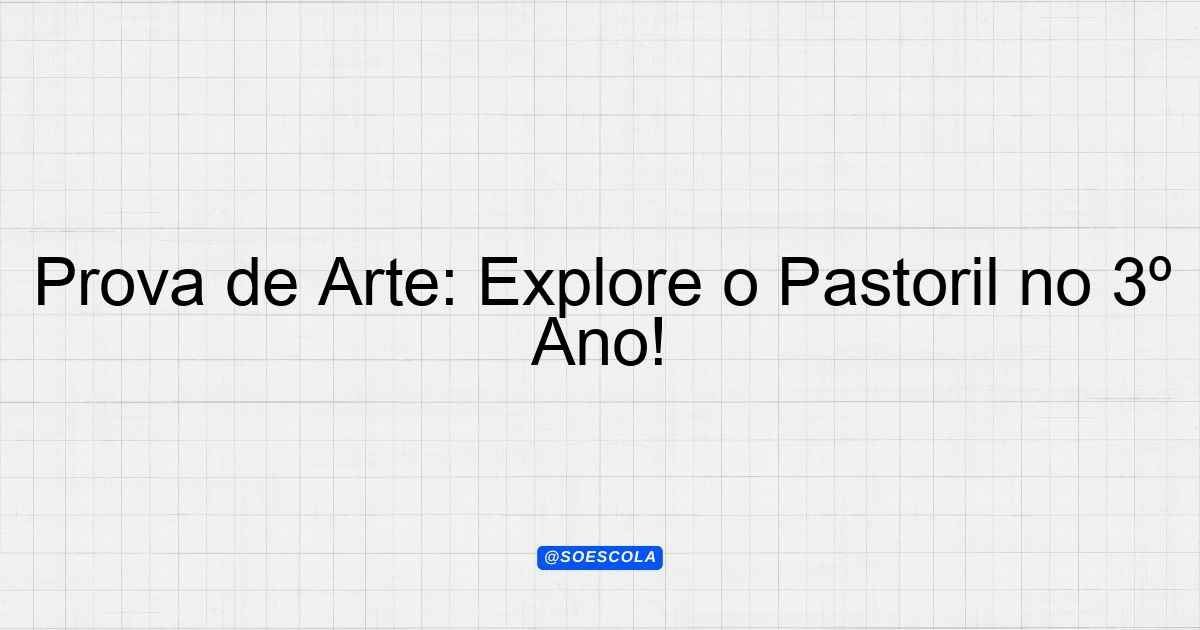 Prova de Arte: Explore o Pastoril no 3º Ano!

@SOESCOLA